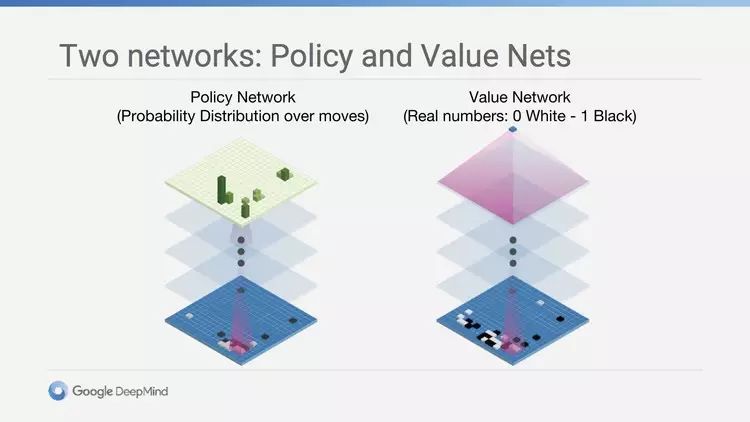 Two networks: Policy and Value Nets

Policy Network
(Probability Distribution over moves)

Value Network
(Real numbers: 0 White - 1 Black)

Google DeepMind